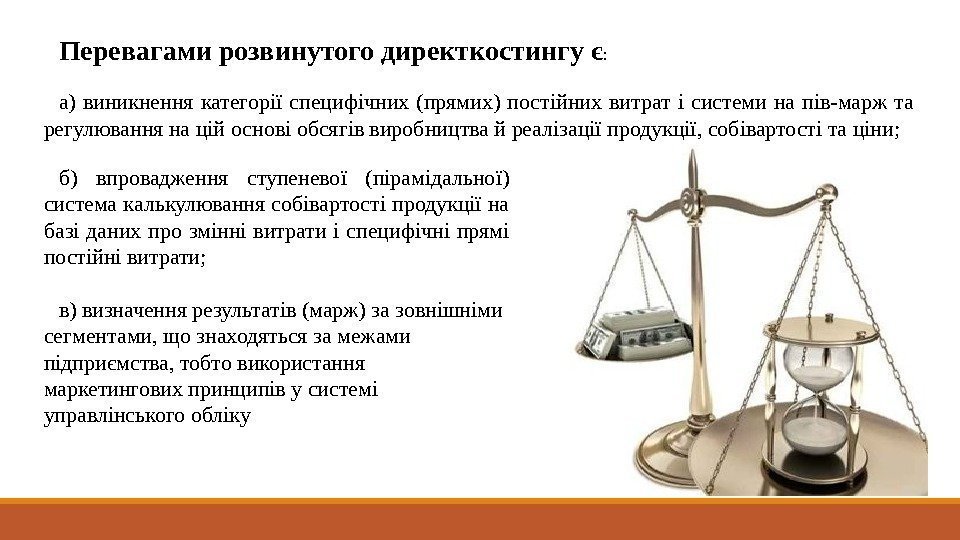 Перевагами розвинутого директкостингу є:

а) виникнення категорії специфічних (прямих) постійних витрат і системи на пів-марж та регулювання на цій основі обсягів виробництва й реалізації продукції, собівартості та ціни;

б) впровадження ступеневої (пірамідальної) система калькулювання собівартості продукції на базі даних про змінні витрати і специфічні прямі постійні витрати;

в) визначення результатів (марж) за зовнішніми сегментами, що знаходяться за межами підприємства, тобто використання маркетингових принципів у системі управлінського обліку